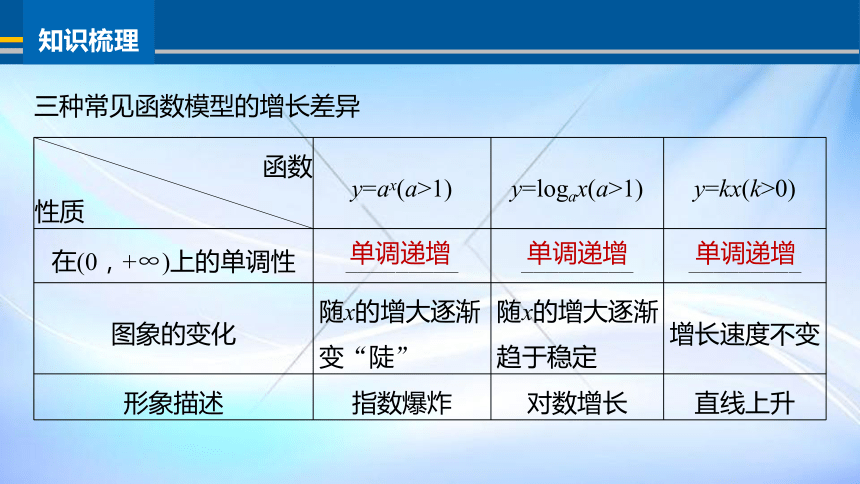 知识梳理

三种常见函数模型的增长差异

| 函数 性质 | $y=a^x(a>1)$ | $y=\log_a x(a>1)$ | $y=kx(k>0)$ |
|---|---|---|---|
| 在$(0，+\infty)$上的单调性 | 单调递增 | 单调递增 | 单调递增 |
| 图象的变化 | 随$x$的增大逐渐变“陡” | 随$x$的增大逐渐趋于稳定 | 增长速度不变 |
| 形象描述 | 指数爆炸 | 对数增长 | 直线上升 |